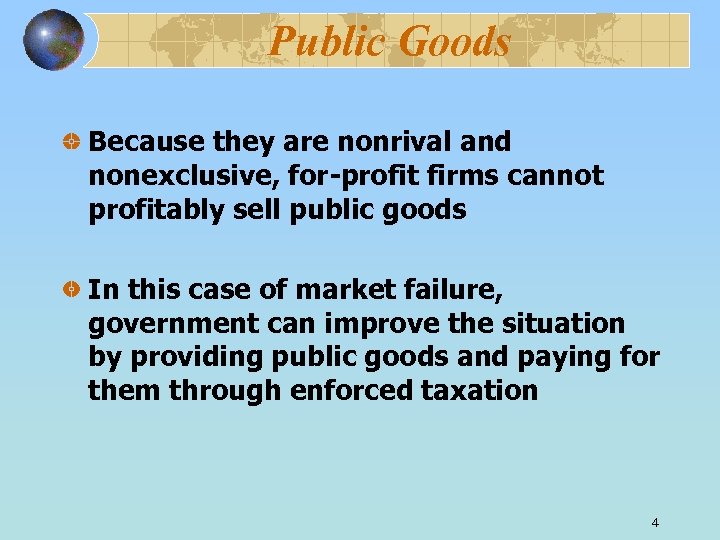 Public Goods

Because they are nonrival and nonexclusive, for-profit firms cannot profitably sell public goods

In this case of market failure, government can improve the situation by providing public goods and paying for them through enforced taxation

4